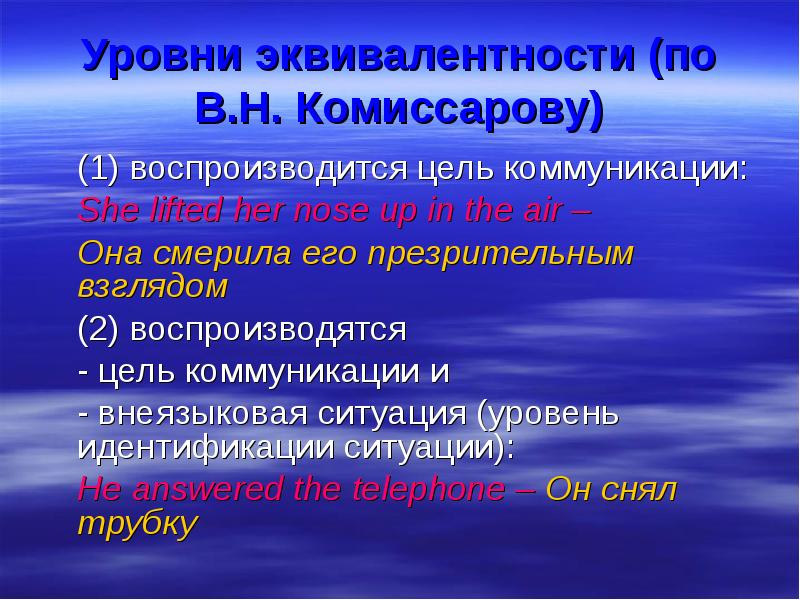 Уровни эквивалентности (по В.Н. Комиссарову)

(1) воспроизводится цель коммуникации:

She lifted her nose up in the air –

Она смерила его презрительным взглядом

(2) воспроизводятся

- цель коммуникации и

- внеязыковая ситуация (уровень идентификации ситуации):

He answered the telephone – Он снял трубку